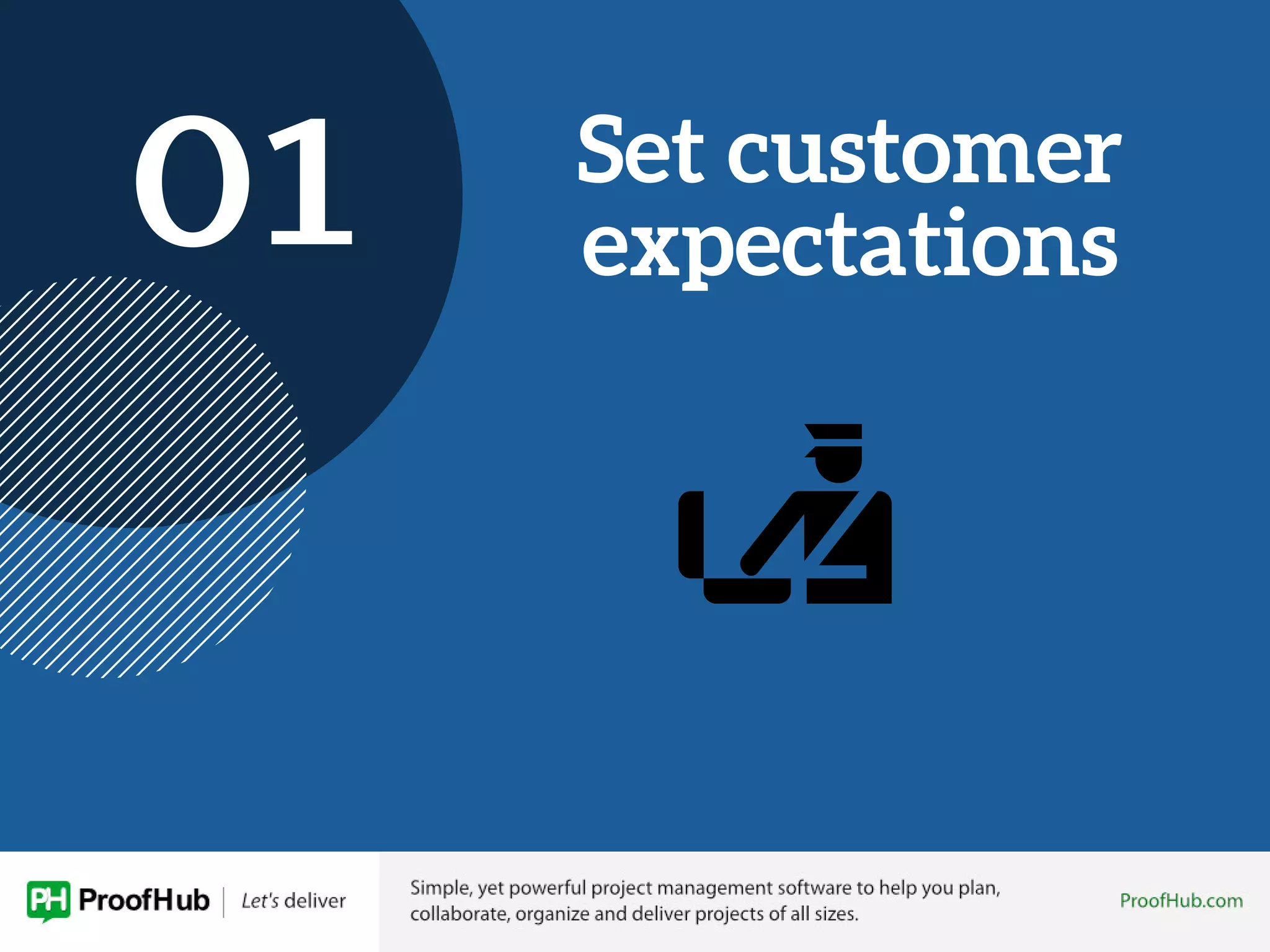 01

Set customer expectations

PH ProofHub | Let's deliver

Simple, yet powerful project management software to help you plan, collaborate, organize and deliver projects of all sizes.

ProofHub.com